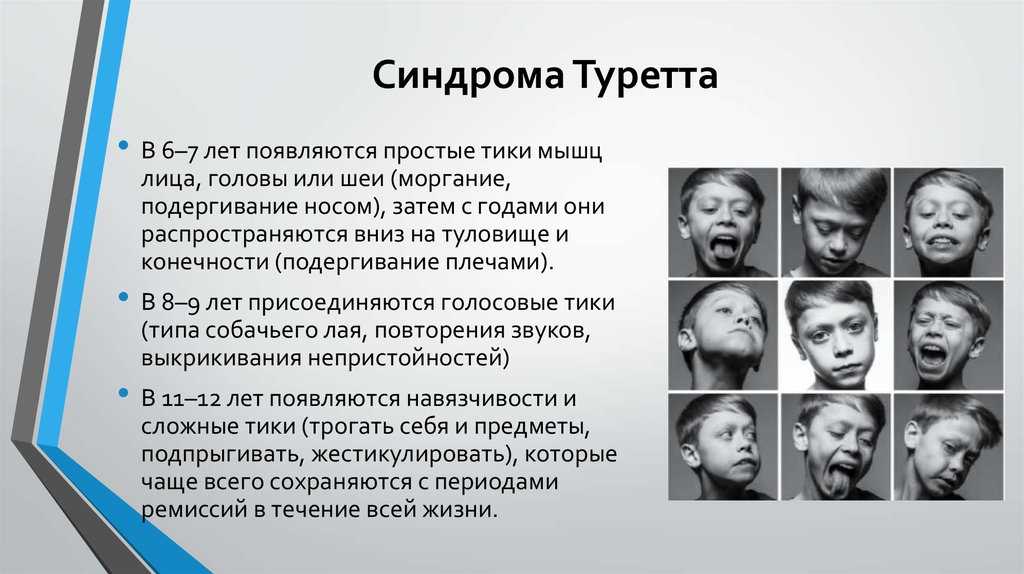 Синдрома Туретта

• В 6–7 лет появляются простые тики мышц лица, головы или шеи (моргание, подергивание носом), затем с годами они распространяются вниз на туловище и конечности (подергивание плечами).

• В 8–9 лет присоединяются голосовые тики (типа собачьего лая, повторения звуков, выкрикивания непристойностей)

• В 11–12 лет появляются навязчивости и сложные тики (трогать себя и предметы, подпрыгивать, жестикулировать), которые чаще всего сохраняются с периодами ремиссий в течение всей жизни.